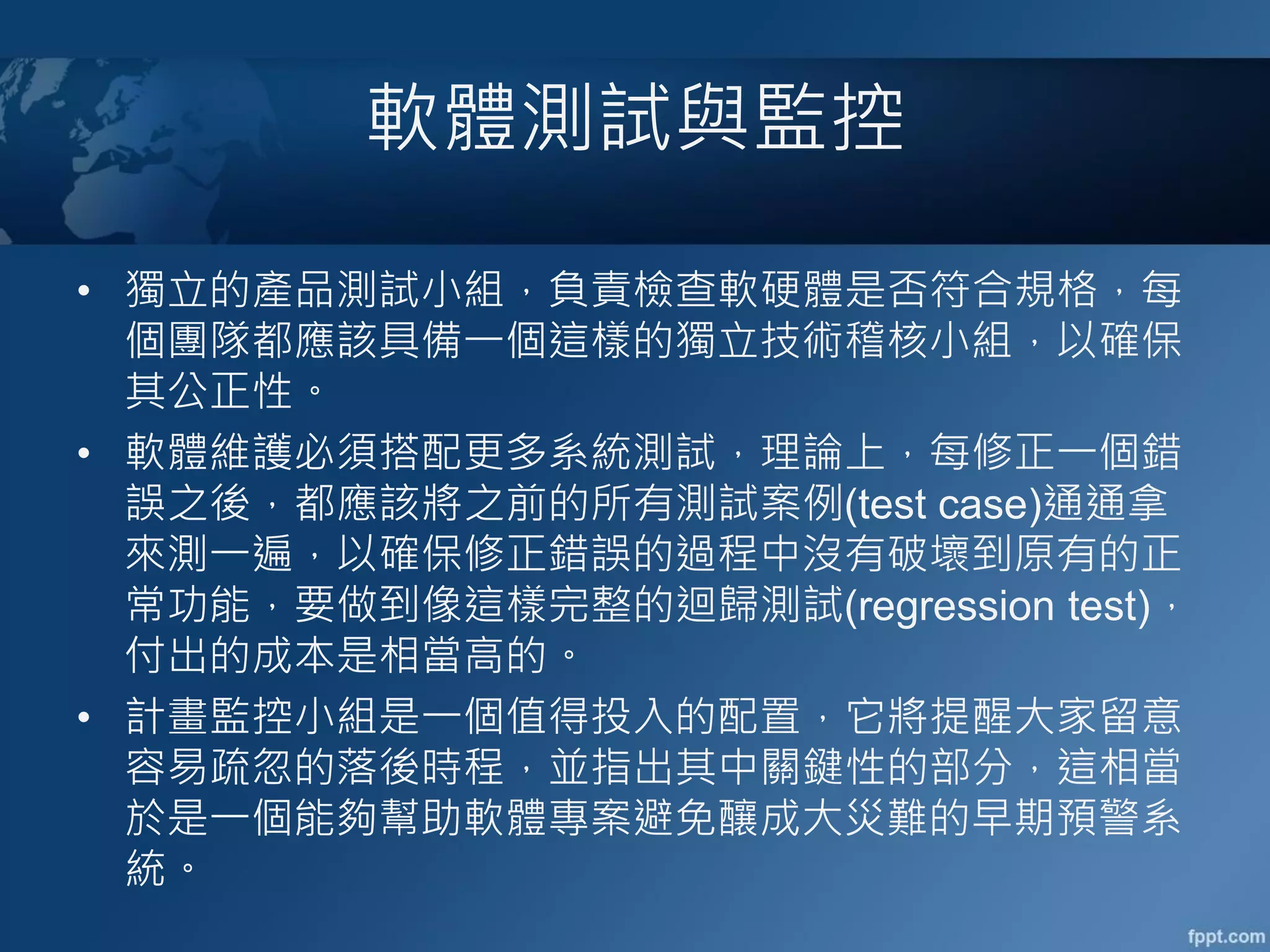 軟體測試與監控

• 獨立的產品測試小組，負責檢查軟硬體是否符合規格，每個團隊都應該具備一個這樣的獨立技術稽核小組，以確保其公正性。

• 軟體維護必須搭配更多系統測試，理論上，每修正一個錯誤之後，都應該將之前的所有測試案例(test case)通通拿來測一遍，以確保修正錯誤的過程中沒有破壞到原有的正常功能，要做到像這樣完整的迴歸測試(regression test)，付出的成本是相當高的。

• 計畫監控小組是一個值得投入的配置，它將提醒大家留意容易疏忽的落後時程，並指出其中關鍵性的部分，這相當於是一個能夠幫助軟體專案避免釀成大災難的早期預警系統。

fppt.com